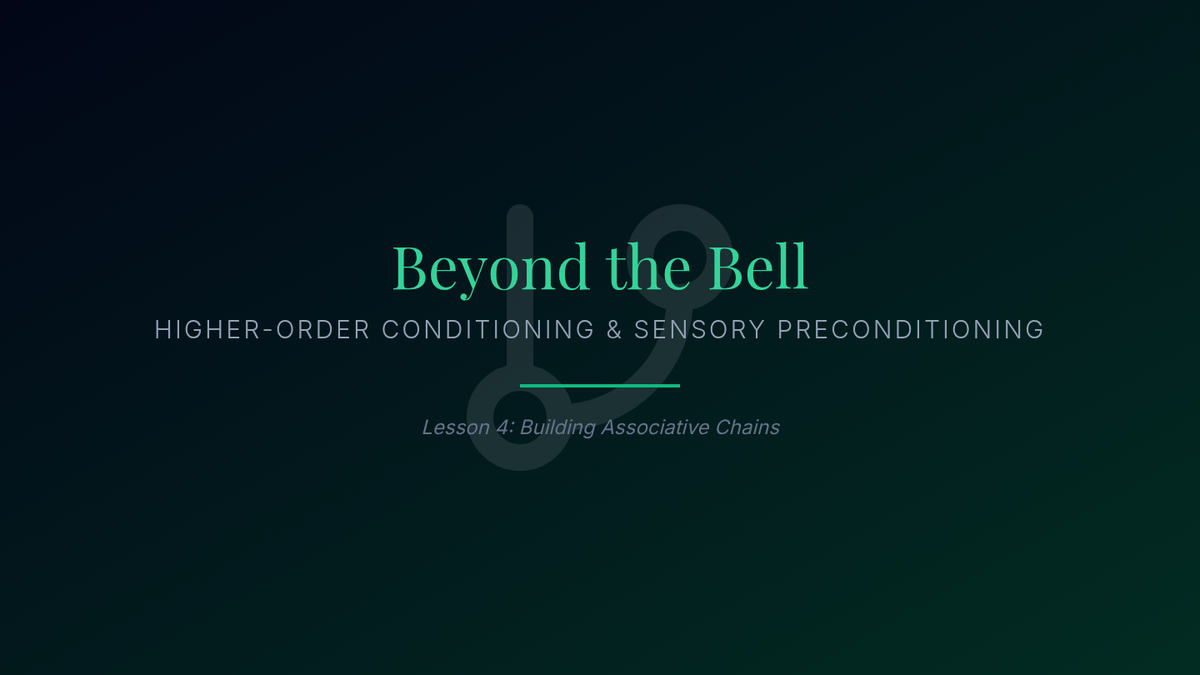 Beyond the Bell

HIGHER-ORDER CONDITIONING & SENSORY PRECONDITIONING

Lesson 4: Building Associative Chains